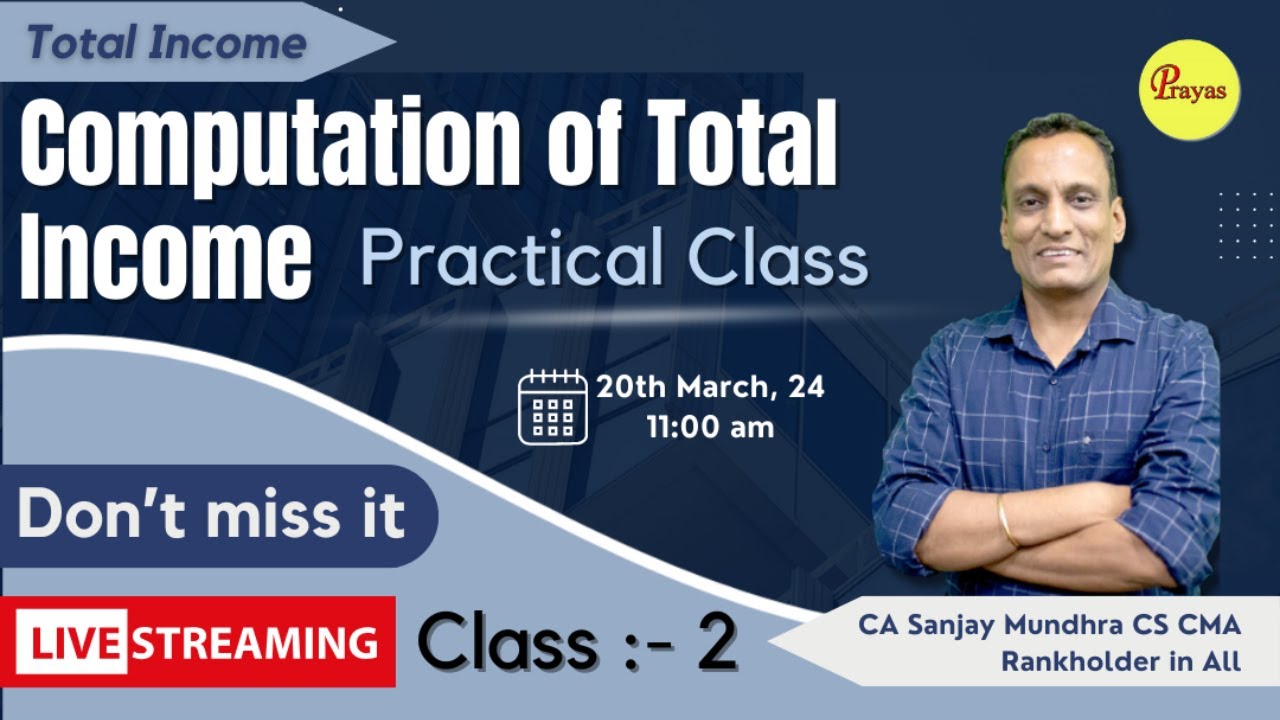 Total Income

Prayas

Computation of Total Income Practical Class

20th March, 24
11:00 am

Don't miss it

LIVE STREAMING

Class :- 2

CA Sanjay Mundhra CS CMA Rankholder in All